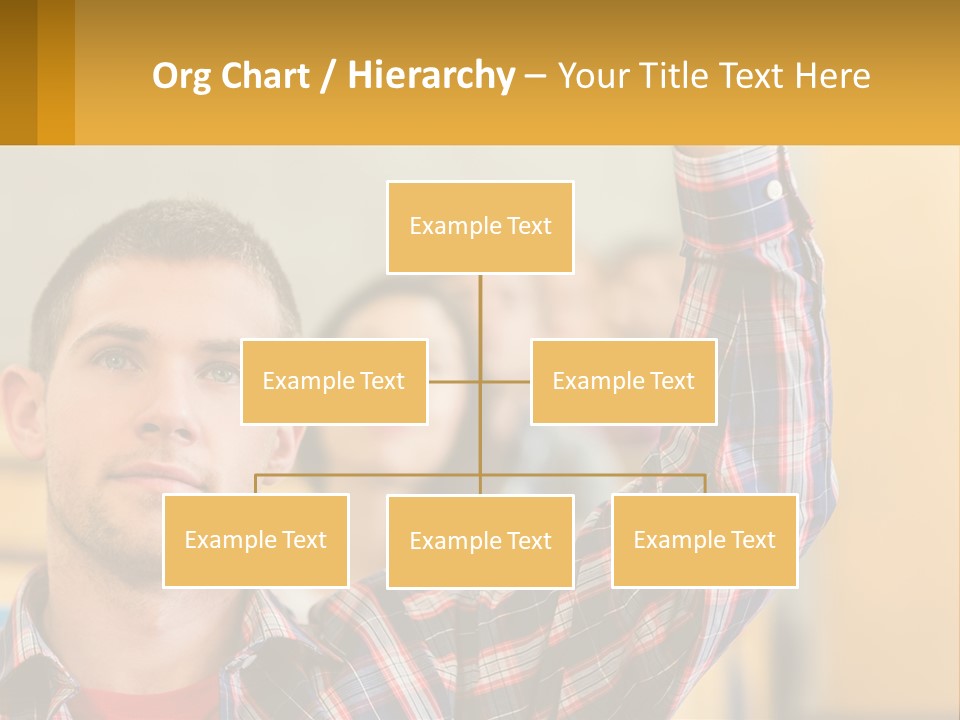 Org Chart / Hierarchy – Your Title Text Here

Example Text

Example Text

Example Text

Example Text

Example Text

Example Text